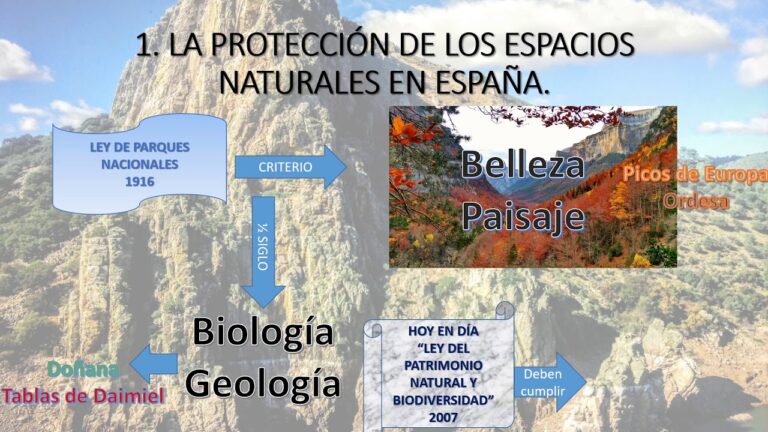 1. LA PROTECCIÓN DE LOS ESPACIOS NATURALES EN ESPAÑA.

LEY DE PARQUES NACIONALES 1916

CRITERIO

Belleza Paisaje

Picos de Europa Ordesa

½ SIGLO

Biología Geología

Doñana Tablas de Daimiel

HOY EN DÍA "LEY DEL PATRIMONIO NATURAL Y BIODIVERSIDAD" 2007

Deben cumplir